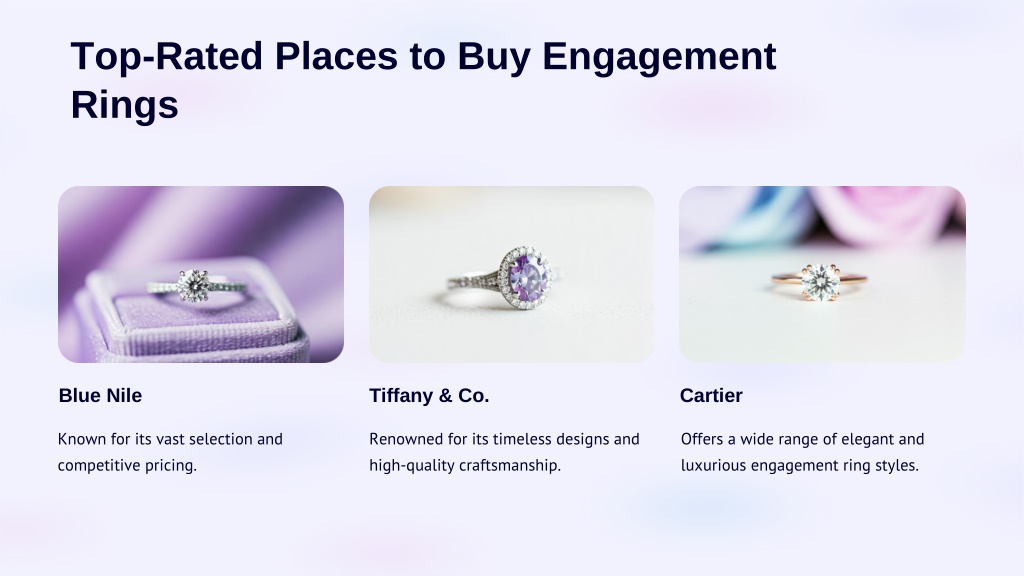 Top-Rated Places to Buy Engagement Rings

Blue Nile

Known for its vast selection and competitive pricing.

Tiffany & Co.

Renowned for its timeless designs and high-quality craftsmanship.

Cartier

Offers a wide range of elegant and luxurious engagement ring styles.